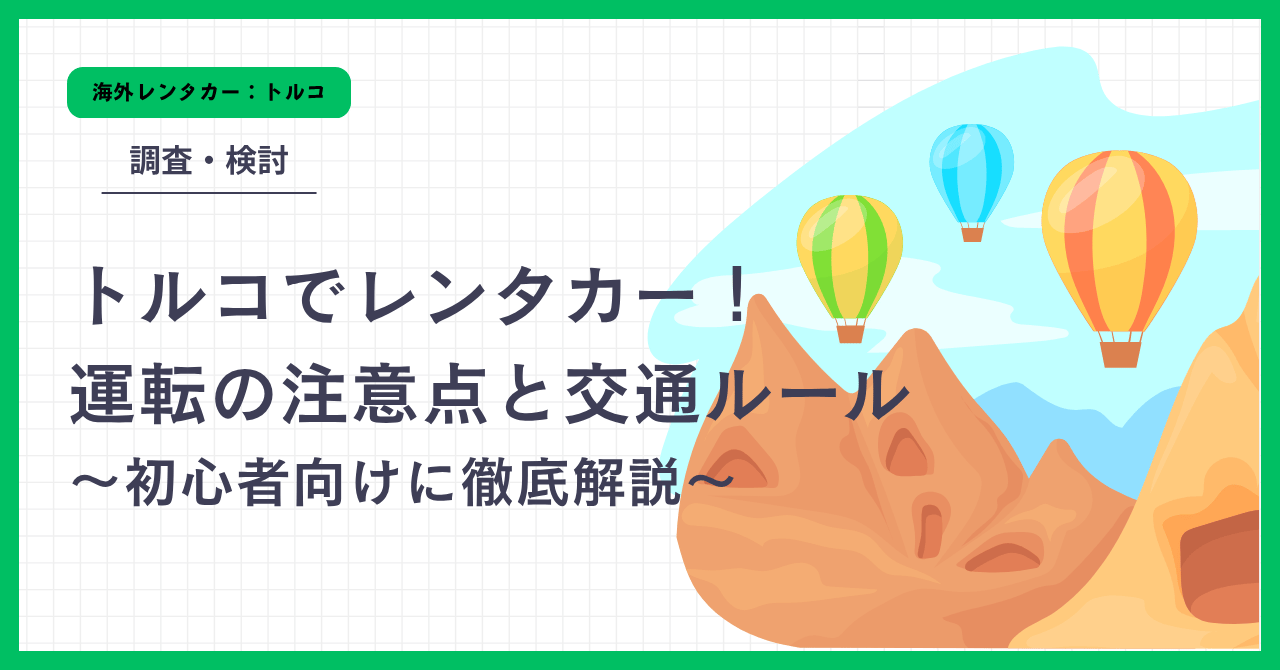 海外レンタカー：トルコ

調査・検討

トルコでレンタカー！
運転の注意点と交通ルール
〜初心者向けに徹底解説〜